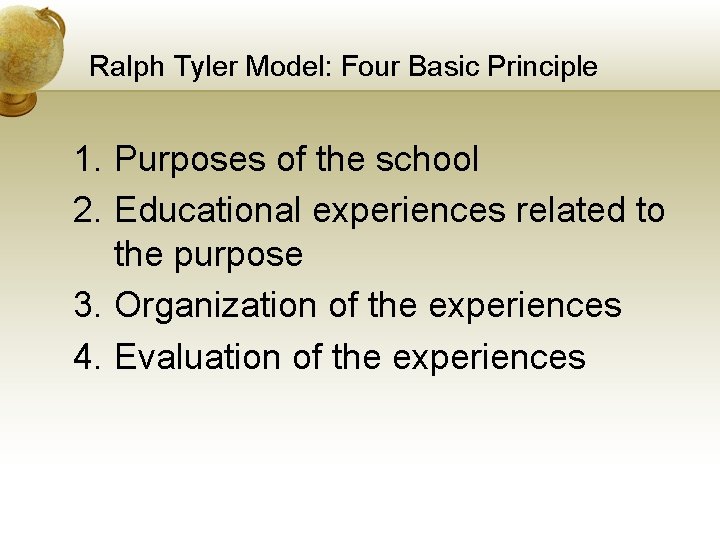 Ralph Tyler Model: Four Basic Principle

1. Purposes of the school
2. Educational experiences related to the purpose
3. Organization of the experiences
4. Evaluation of the experiences